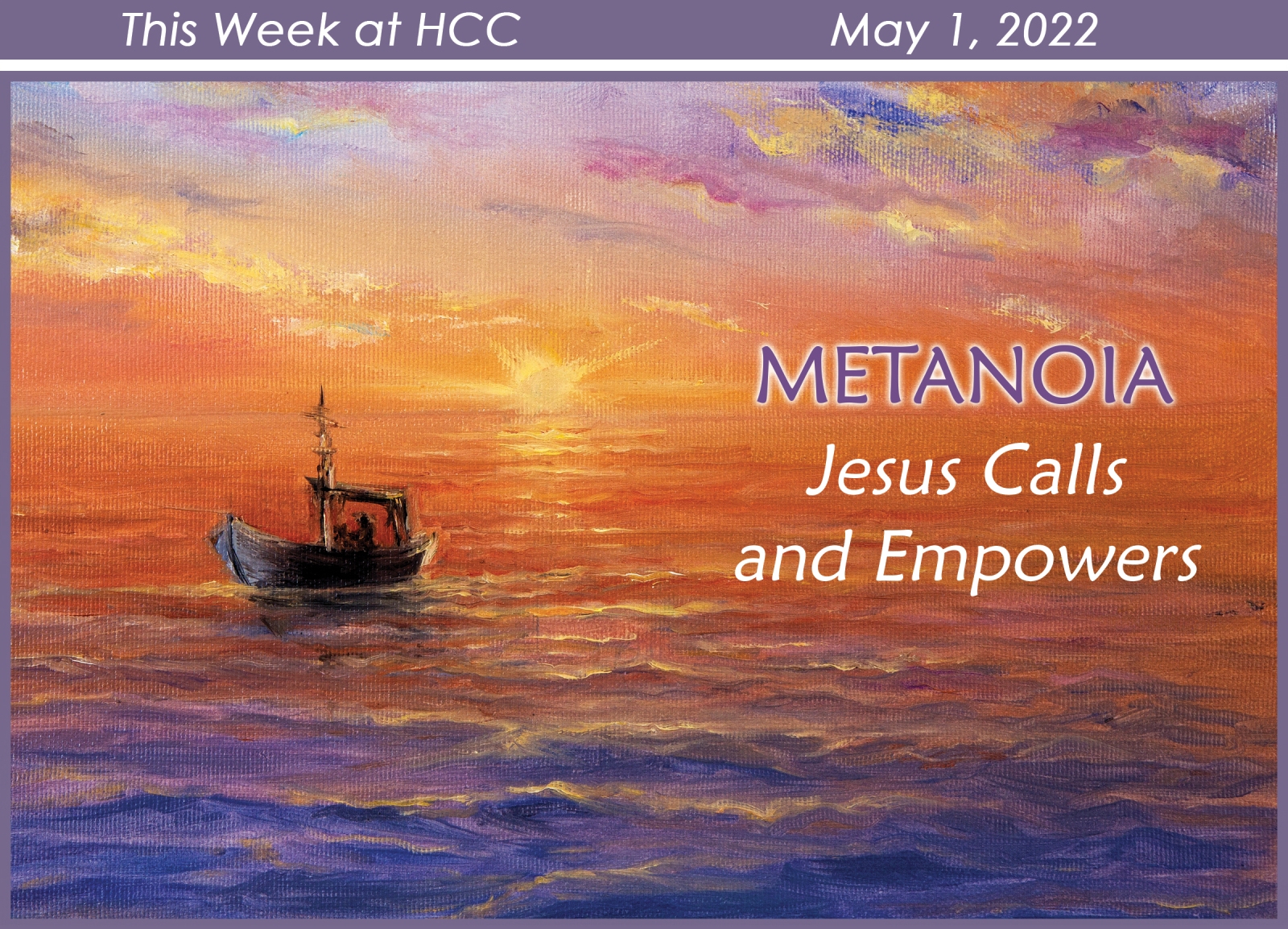 This Week at HCC May 1, 2022

METANOIA
Jesus Calls and Empowers